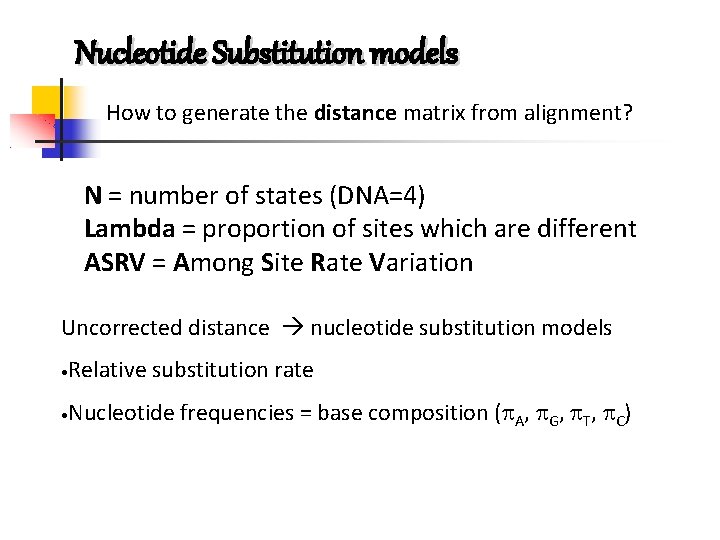 Nucleotide Substitution models

How to generate the distance matrix from alignment?

N = number of states (DNA=4)
Lambda = proportion of sites which are different
ASRV = Among Site Rate Variation

Uncorrected distance → nucleotide substitution models

•Relative substitution rate

•Nucleotide frequencies = base composition ($\pi_A$, $\pi_G$, $\pi_T$, $\pi_C$)